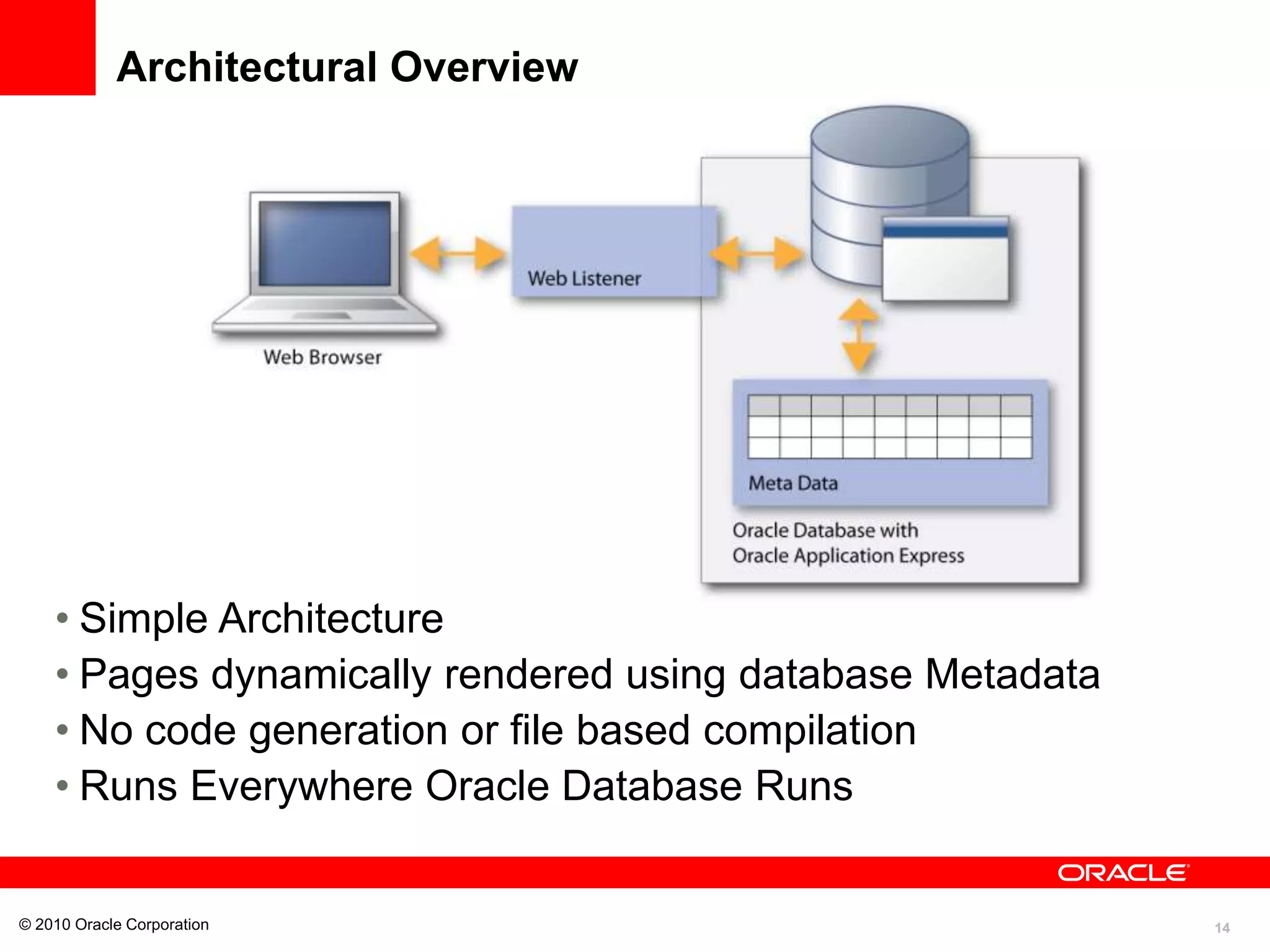 Architectural Overview

Web Browser

Web Listener

Meta Data

Oracle Database with Oracle Application Express

• Simple Architecture
• Pages dynamically rendered using database Metadata
• No code generation or file based compilation
• Runs Everywhere Oracle Database Runs

ORACLE

© 2010 Oracle Corporation

14